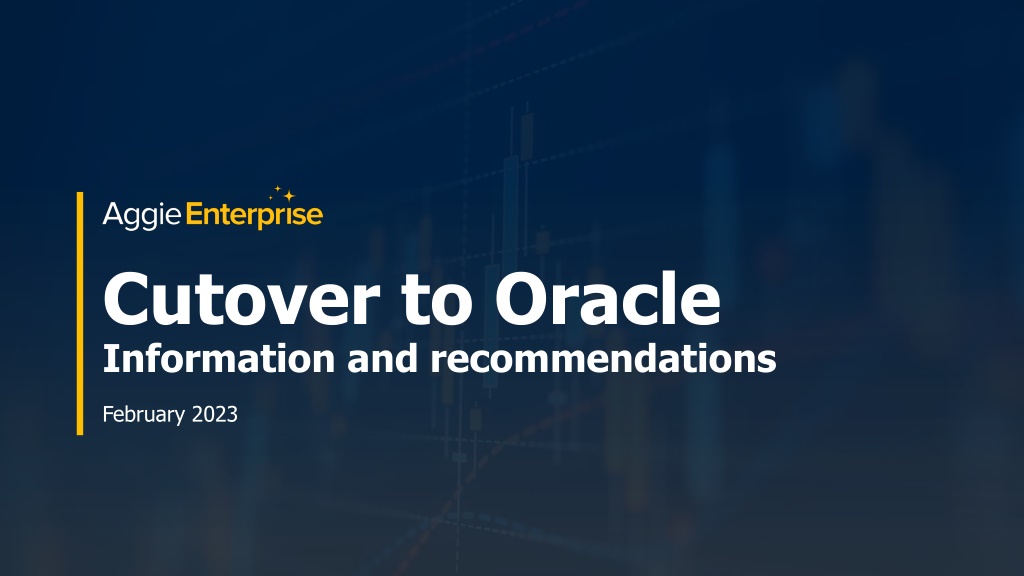 Aggie Enterprise

Cutover to Oracle
Information and recommendations

February 2023